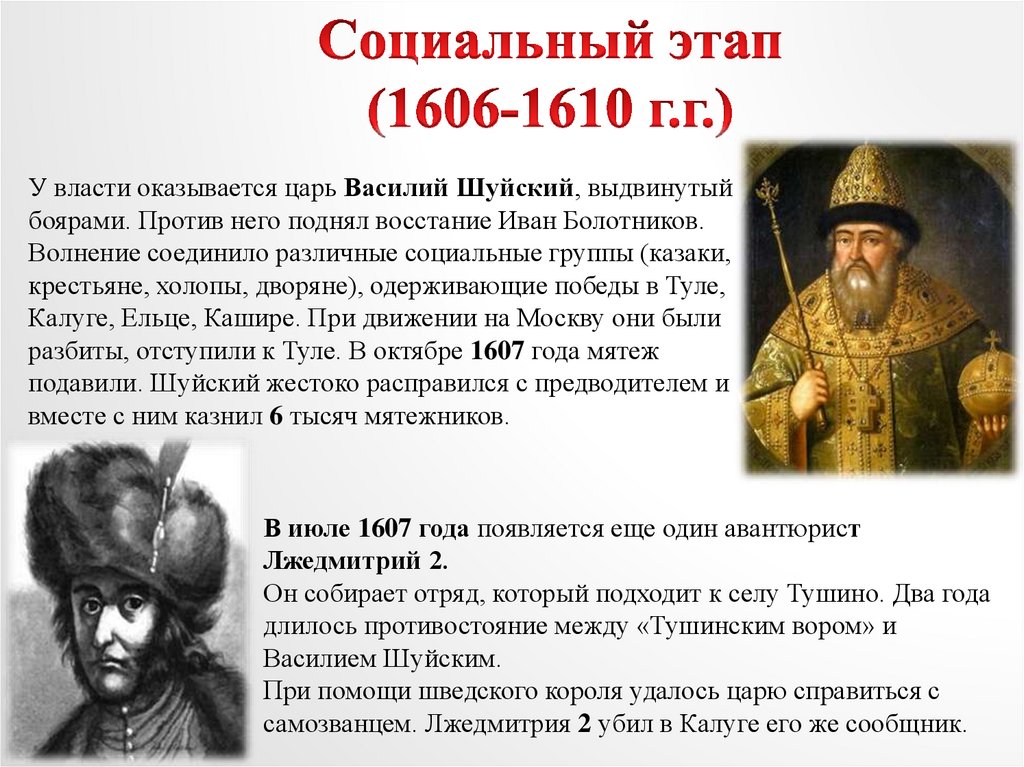 Социальный этап
(1606-1610 г.г.)

У власти оказывается царь Василий Шуйский, выдвинутый боярами. Против него поднял восстание Иван Болотников. Волнение соединило различные социальные группы (казаки, крестьяне, холопы, дворяне), одерживающие победы в Туле, Калуге, Ельце, Кашире. При движении на Москву они были разбиты, отступили к Туле. В октябре 1607 года мятеж подавили. Шуйский жестоко расправился с предводителем и вместе с ним казнил 6 тысяч мятежников.

В июле 1607 года появляется еще один авантюрист Лжедмитрий 2.
Он собирает отряд, который подходит к селу Тушино. Два года длилось противостояние между «Тушинским вором» и Василием Шуйским.
При помощи шведского короля удалось царю справиться с самозванцем. Лжедмитрия 2 убил в Калуге его же сообщник.